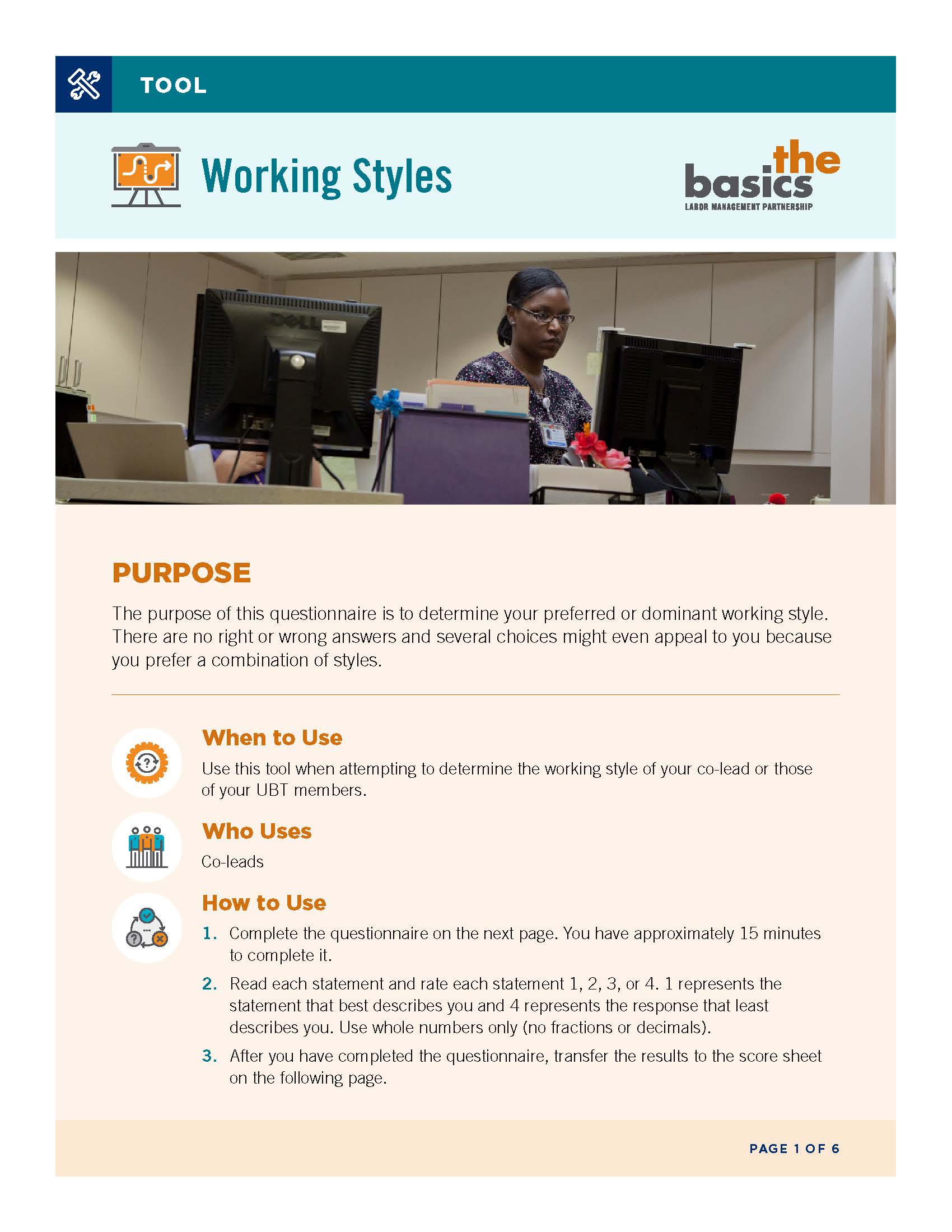 TOOL

Working Styles

the basics
LABOR MANAGEMENT PARTNERSHIP

DELL

PURPOSE

The purpose of this questionnaire is to determine your preferred or dominant working style. There are no right or wrong answers and several choices might even appeal to you because you prefer a combination of styles.

When to Use

Use this tool when attempting to determine the working style of your co-lead or those of your UBT members.

Who Uses

Co-leads

How to Use

1. Complete the questionnaire on the next page. You have approximately 15 minutes to complete it.

2. Read each statement and rate each statement 1, 2, 3, or 4. 1 represents the statement that best describes you and 4 represents the response that least describes you. Use whole numbers only (no fractions or decimals).

3. After you have completed the questionnaire, transfer the results to the score sheet on the following page.

PAGE 1 OF 6